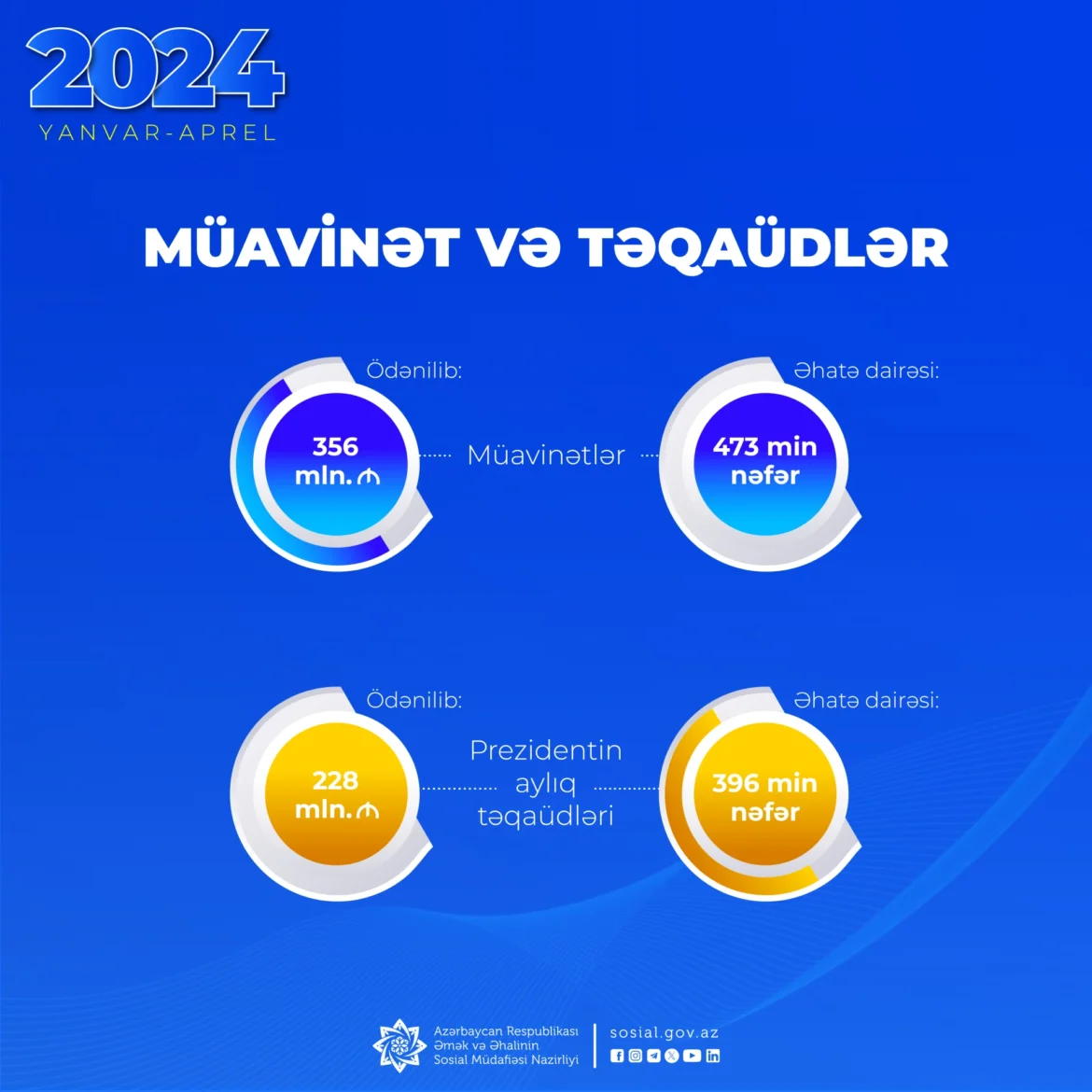 2024
YANVAR-APREL

MÜAVİNƏT VƏ TƏQAÜDLƏR

Ödənilib:
356 mln. ₼

Müavinətlər

Əhatə dairəsi:
473 min nəfər

Ödənilib:
228 mln. ₼

Prezidentin aylıq təqaüdləri

Əhatə dairəsi:
396 min nəfər

Azərbaycan Respublikası
Əmək və Əhalinin
Sosial Müdafiəsi Nazirliyi

sosial.gov.az